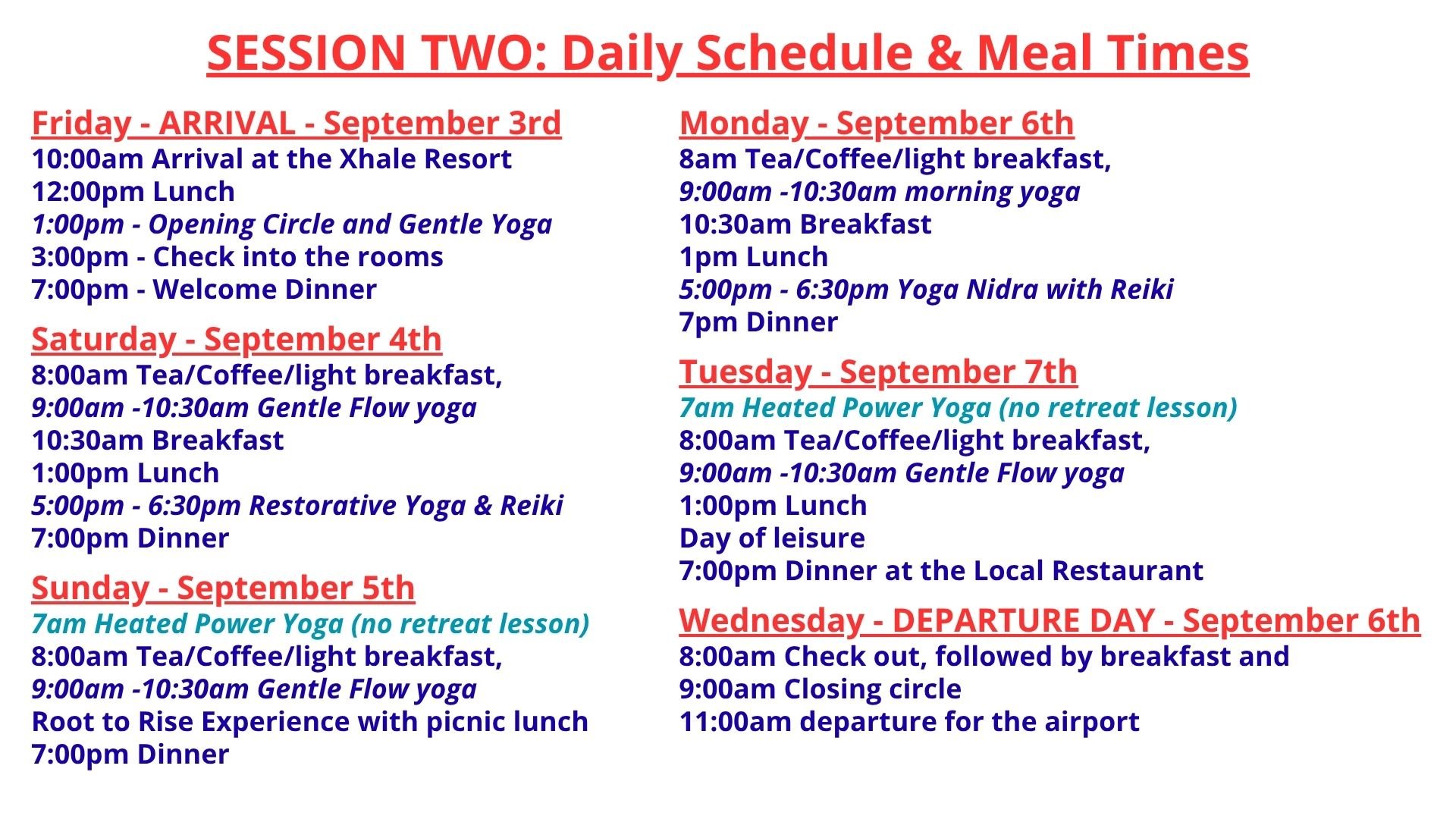 SESSION TWO: Daily Schedule & Meal Times

Friday - ARRIVAL - September 3rd
10:00am Arrival at the Xhale Resort
12:00pm Lunch
1:00pm - Opening Circle and Gentle Yoga
3:00pm - Check into the rooms
7:00pm - Welcome Dinner

Saturday - September 4th
8:00am Tea/Coffee/light breakfast,
9:00am -10:30am Gentle Flow yoga
10:30am Breakfast
1:00pm Lunch
5:00pm - 6:30pm Restorative Yoga & Reiki
7:00pm Dinner

Sunday - September 5th
7am Heated Power Yoga (no retreat lesson)
8:00am Tea/Coffee/light breakfast,
9:00am -10:30am Gentle Flow yoga
Root to Rise Experience with picnic lunch
7:00pm Dinner

Monday - September 6th
8am Tea/Coffee/light breakfast,
9:00am -10:30am morning yoga
10:30am Breakfast
1pm Lunch
5:00pm - 6:30pm Yoga Nidra with Reiki
7pm Dinner

Tuesday - September 7th
7am Heated Power Yoga (no retreat lesson)
8:00am Tea/Coffee/light breakfast,
9:00am -10:30am Gentle Flow yoga
1:00pm Lunch
Day of leisure
7:00pm Dinner at the Local Restaurant

Wednesday - DEPARTURE DAY - September 6th
8:00am Check out, followed by breakfast and
9:00am Closing circle
11:00am departure for the airport